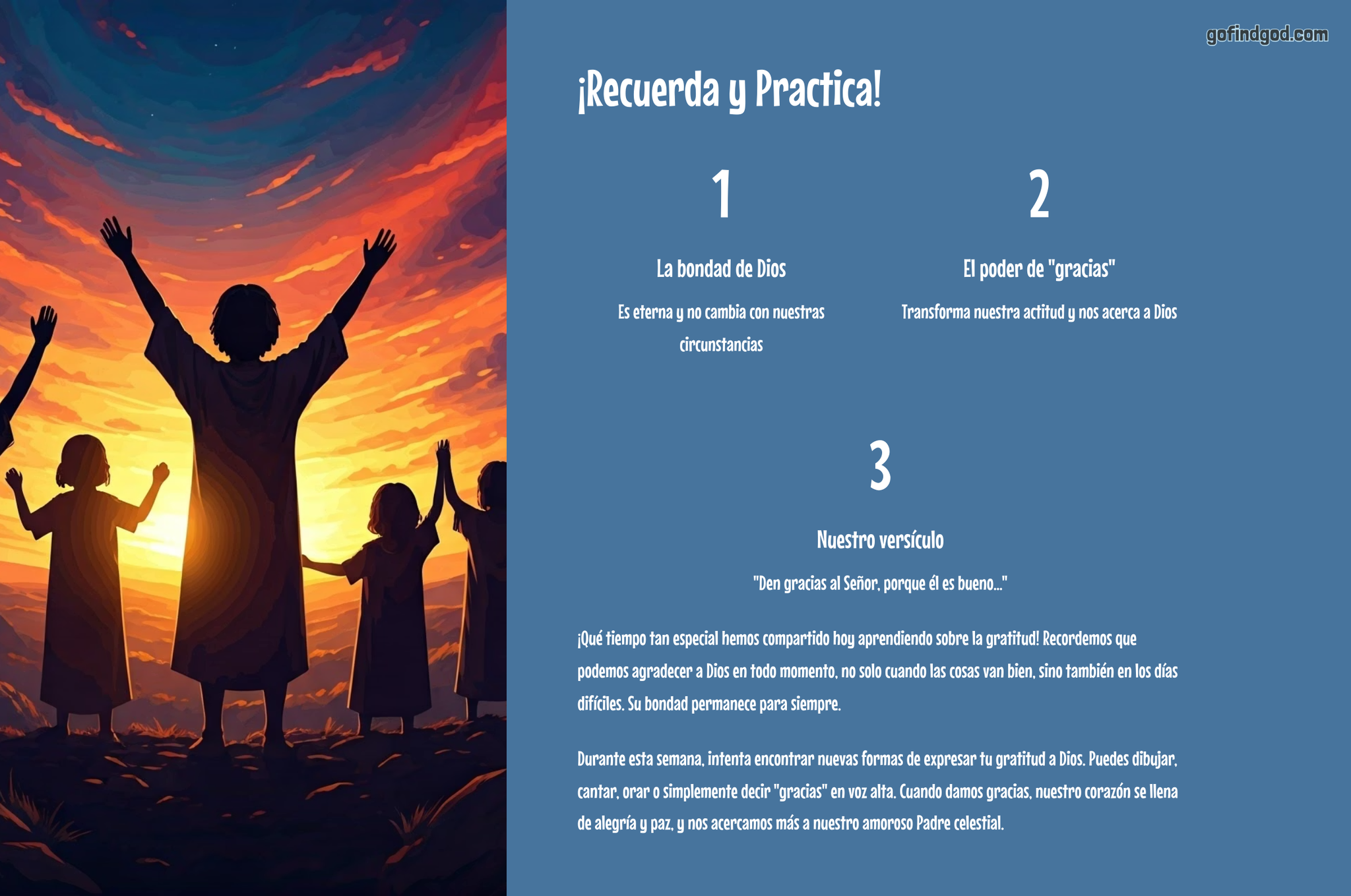 gofindgod.com

¡Recuerda y Practica!

1

La bondad de Dios

Es eterna y no cambia con nuestras circunstancias

2

El poder de "gracias"

Transforma nuestra actitud y nos acerca a Dios

3

Nuestro versículo

"Den gracias al Señor, porque él es bueno..."

¡Qué tiempo tan especial hemos compartido hoy aprendiendo sobre la gratitud! Recordemos que podemos agradecer a Dios en todo momento, no solo cuando las cosas van bien, sino también en los días difíciles. Su bondad permanece para siempre.

Durante esta semana, intenta encontrar nuevas formas de expresar tu gratitud a Dios. Puedes dibujar, cantar, orar o simplemente decir "gracias" en voz alta. Cuando damos gracias, nuestro corazón se llena de alegría y paz, y nos acercamos más a nuestro amoroso Padre celestial.